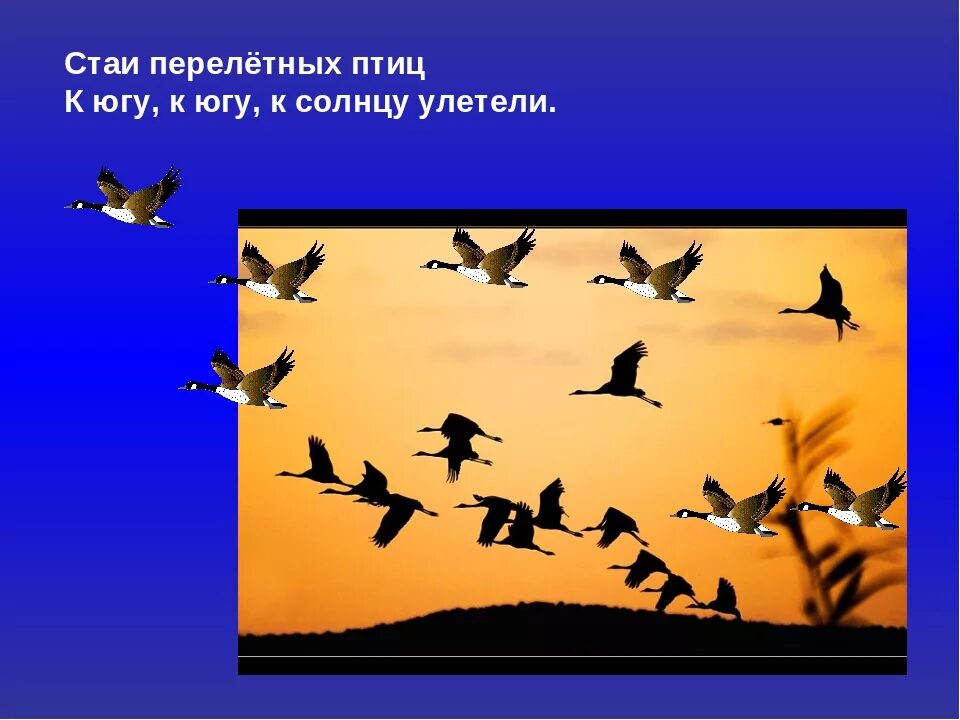 Стаи перелётных птиц
К югу, к югу, к солнцу улетели.